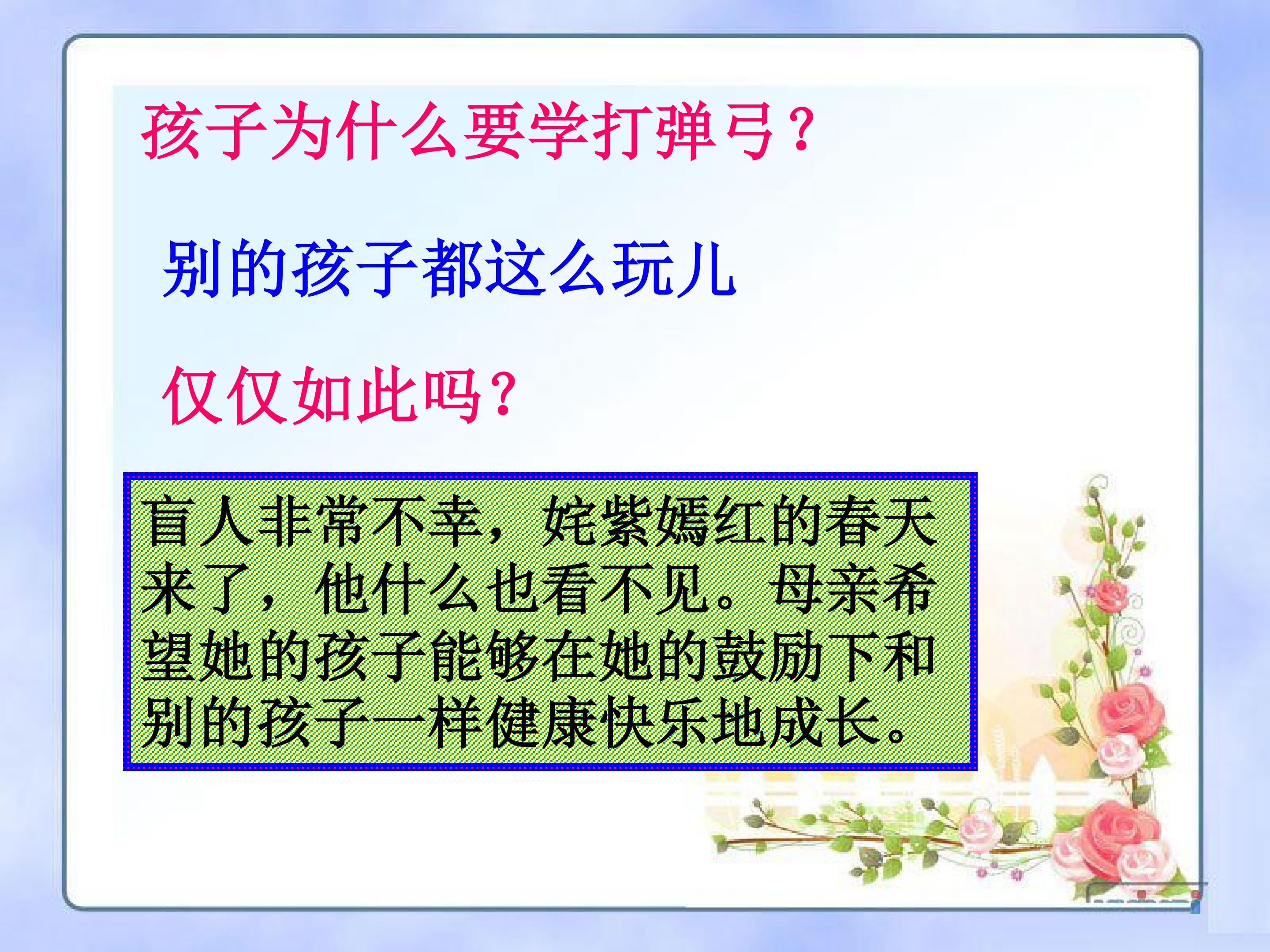 孩子为什么要学打弹弓？

别的孩子都这么玩儿

仅仅如此吗？

盲人非常不幸，姹紫嫣红的春天来了，他什么也看不见。母亲希望她的孩子能够在她的鼓励下和别的孩子一样健康快乐地成长。